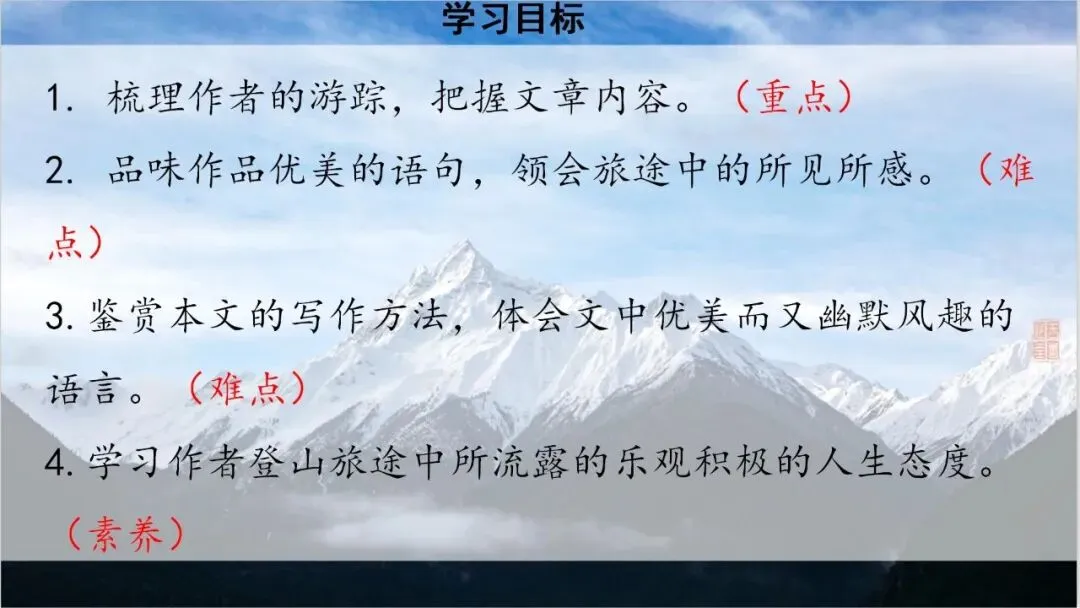 学习目标

1. 梳理作者的游踪，把握文章内容。（重点）

2. 品味作品优美的语句，领会旅途中的所见所感。（难点）

3. 鉴赏本文的写作方法，体会文中优美而又幽默风趣的语言。（难点）

4. 学习作者登山旅途中所流露的乐观积极的人生态度。（素养）